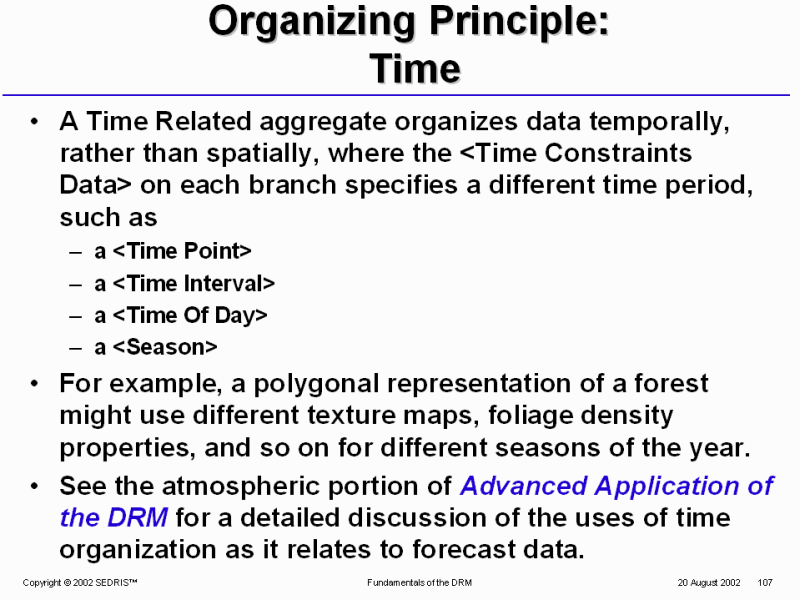 Organizing Principle:
Time

• A Time Related aggregate organizes data temporally, rather than spatially, where the <Time Constraints Data> on each branch specifies a different time period, such as
– a <Time Point>
– a <Time Interval>
– a <Time Of Day>
– a <Season>

• For example, a polygonal representation of a forest might use different texture maps, foliage density properties, and so on for different seasons of the year.

• See the atmospheric portion of Advanced Application of the DRM for a detailed discussion of the uses of time organization as it relates to forecast data.

Copyright © 2002 SEDRIS™ Fundamentals of the DRM 20 August 2002 107